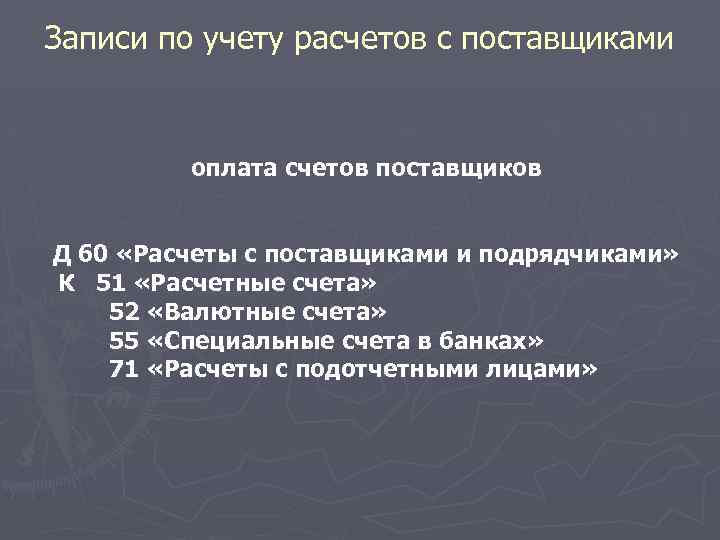 Записи по учету расчетов с поставщиками

оплата счетов поставщиков

Д 60 «Расчеты с поставщиками и подрядчиками»
К 51 «Расчетные счета»
52 «Валютные счета»
55 «Специальные счета в банках»
71 «Расчеты с подотчетными лицами»